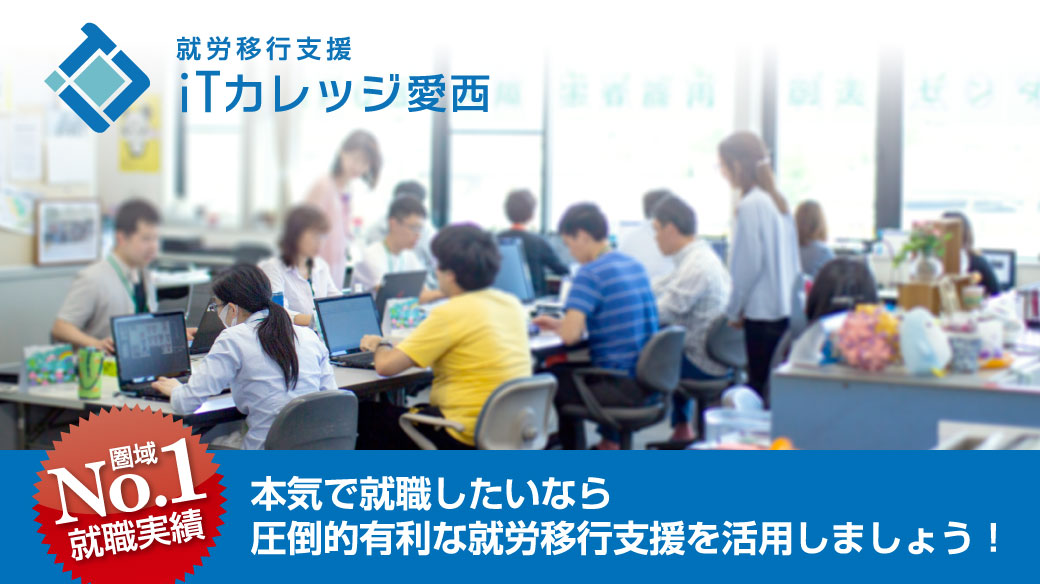 就労移行支援
iTカレッジ愛西

圏域
No.1
就職実績

本気で就職したいなら
圧倒的有利な就労移行支援を活用しましょう！